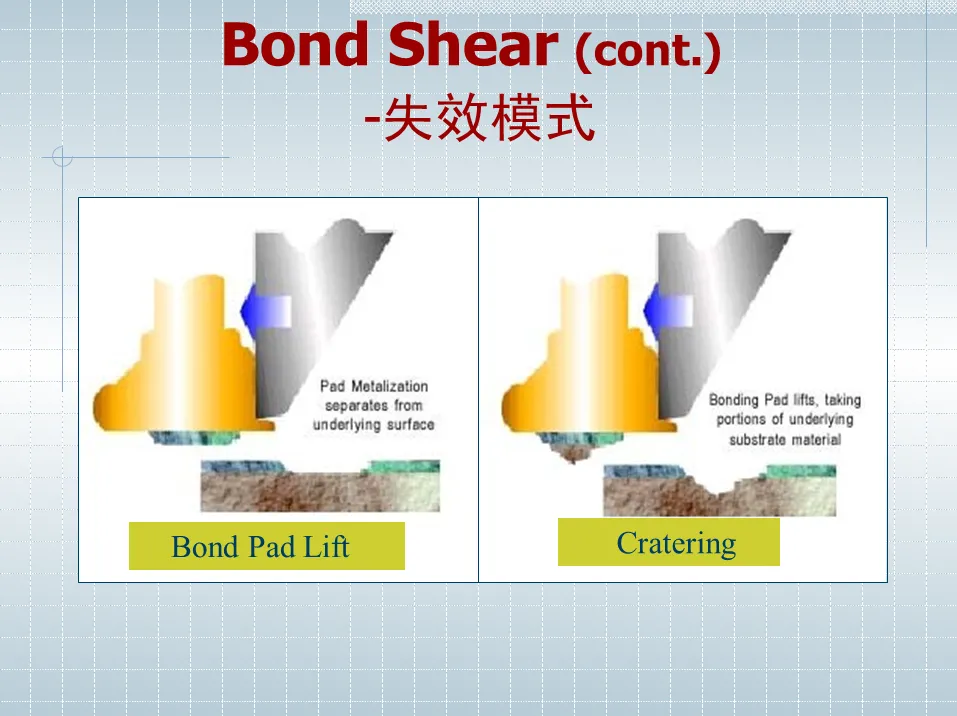 Bond Shear (cont.)
-失效模式

Pad Metalization separates from underlying surface

Bond Pad Lift

Bonding Pad lifts, taking portions of underlying substrate material

Cratering